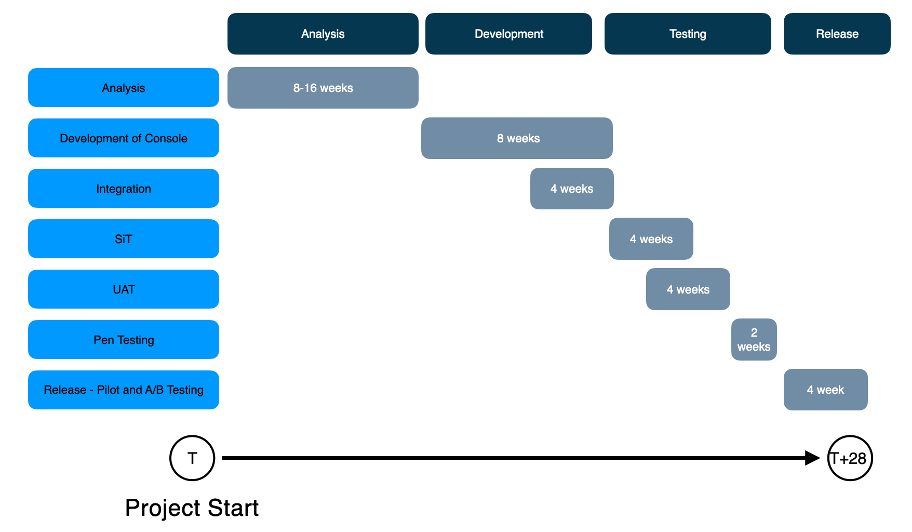 Analysis

Development

Testing

Release

Analysis

8-16 weeks

Development of Console

8 weeks

Integration

4 weeks

SiT

4 weeks

UAT

4 weeks

Pen Testing

2 weeks

Release - Pilot and A/B Testing

4 week

T

T+28

Project Start